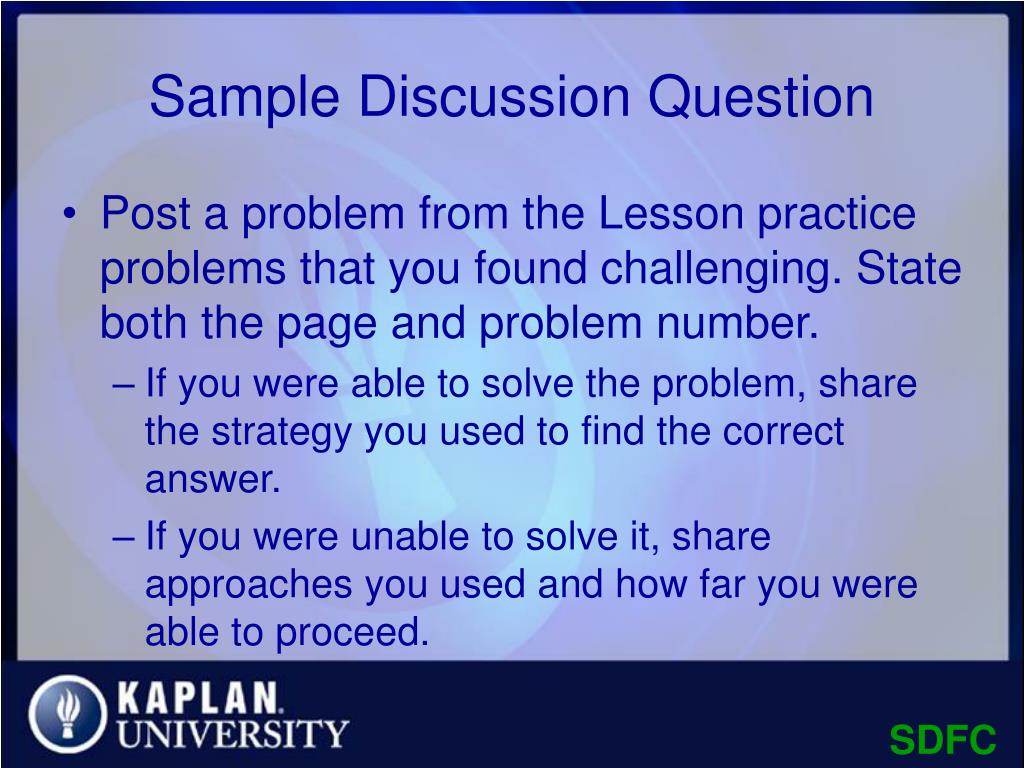 Sample Discussion Question

• Post a problem from the Lesson practice problems that you found challenging. State both the page and problem number.
– If you were able to solve the problem, share the strategy you used to find the correct answer.
– If you were unable to solve it, share approaches you used and how far you were able to proceed.

KAPLAN. UNIVERSITY

SDFC